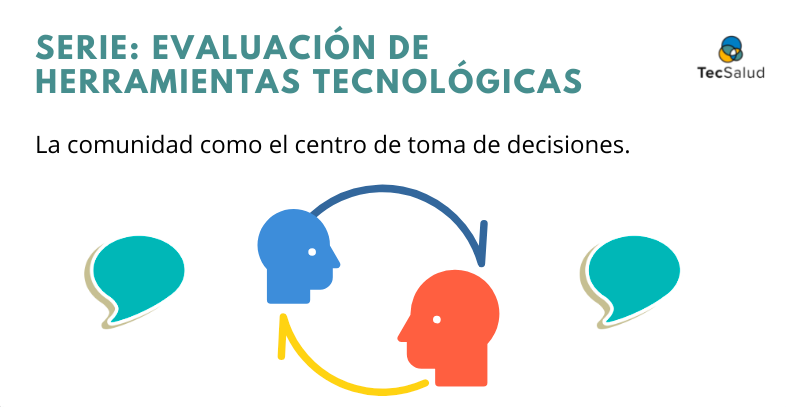 SERIE: EVALUACIÓN DE HERRAMIENTAS TECNOLÓGICAS

TecSalud

La comunidad como el centro de toma de decisiones.